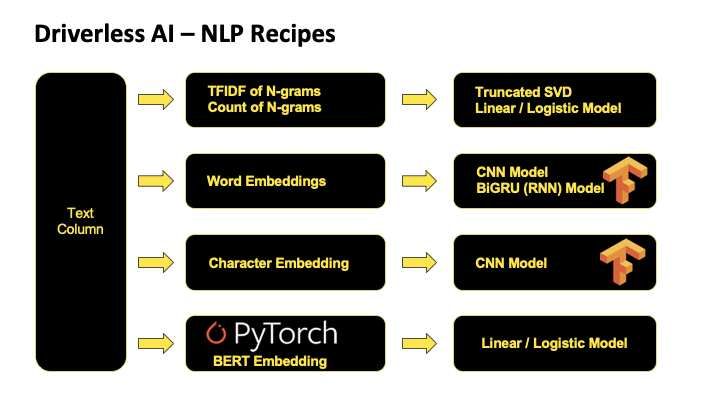 Driverless AI – NLP Recipes

Text Column

TFIDF of N-grams
Count of N-grams

Truncated SVD
Linear / Logistic Model

Word Embeddings

CNN Model
BiGRU (RNN) Model

Character Embedding

CNN Model

PyTorch
BERT Embedding

Linear / Logistic Model